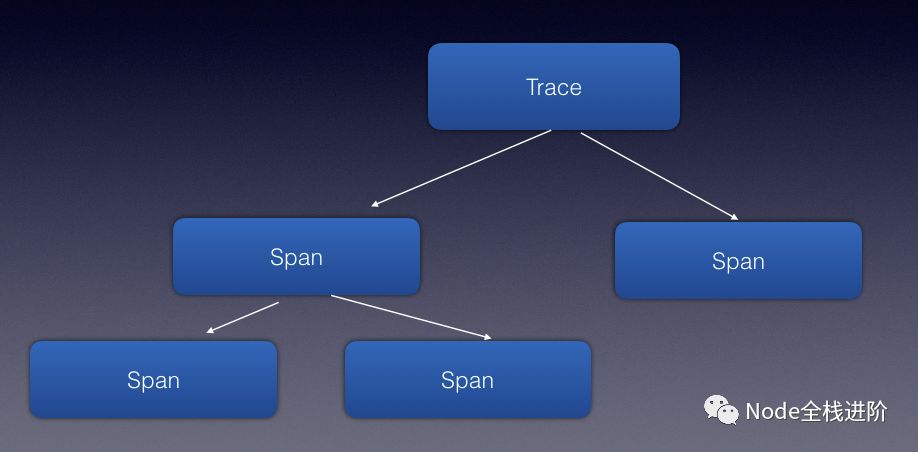 Trace

Span

Span

Span

Span

Node全栈进阶